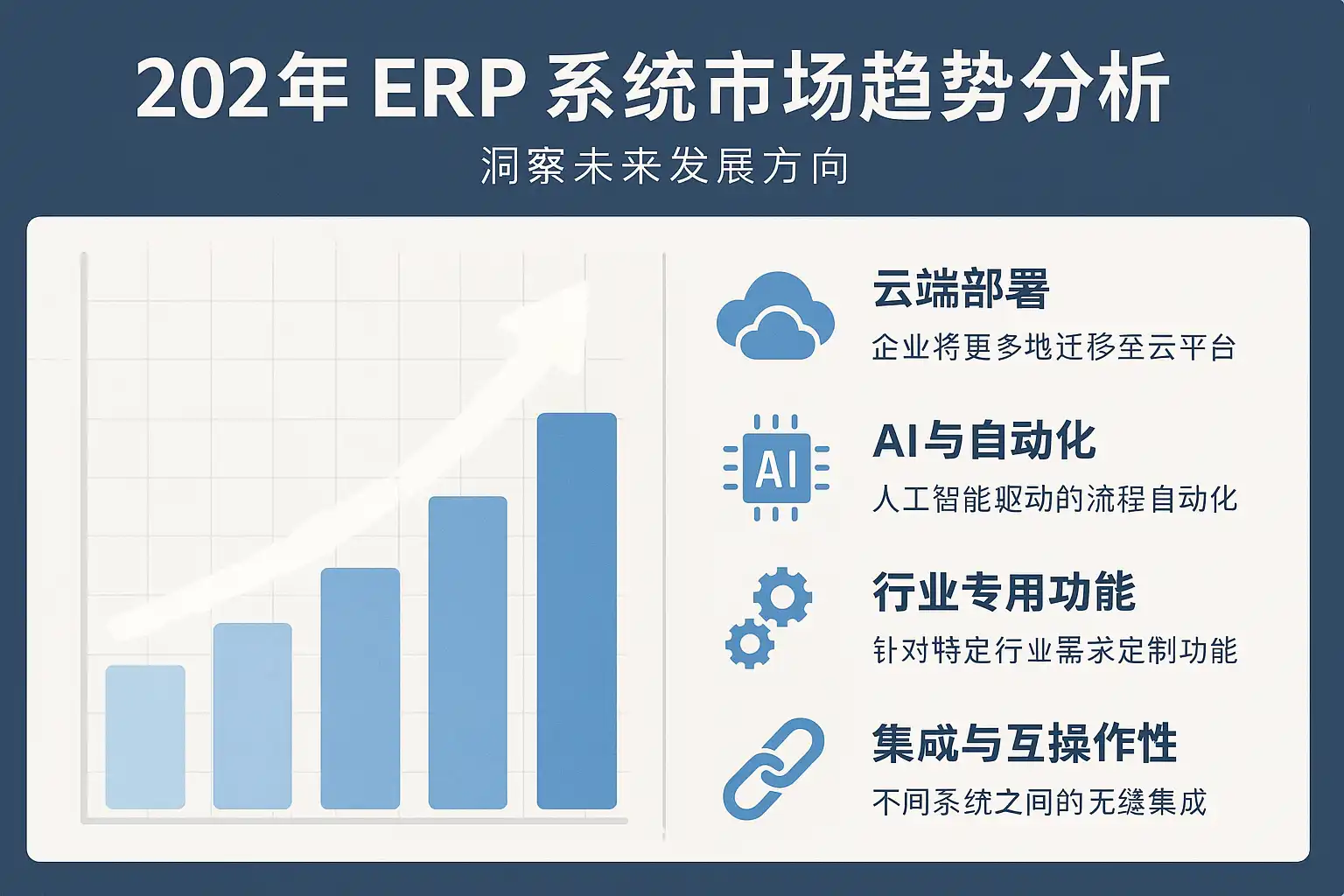 202年 ERP 系统市场趋势分析

洞察未来发展方向

云端部署

企业将更多地迁移至云平台

AI

AI与自动化

人工智能驱动的流程自动化

行业专用功能

针对特定行业需求定制功能

集成与互操作性

不同系统之间的无缝集成